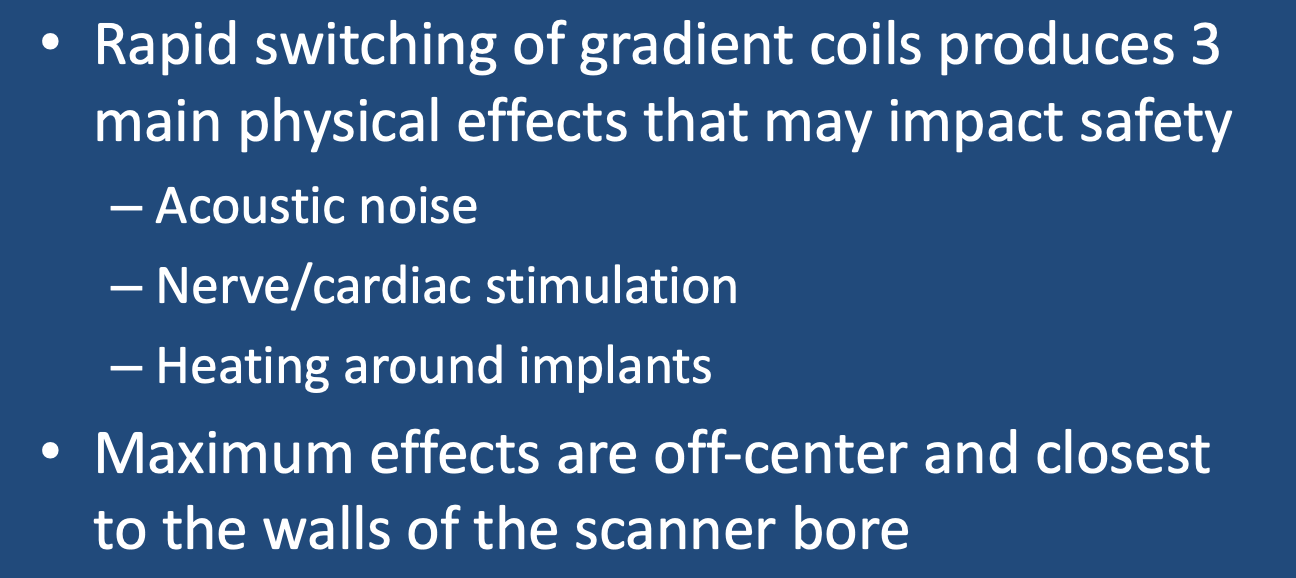 • Rapid switching of gradient coils produces 3 main physical effects that may impact safety

– Acoustic noise

– Nerve/cardiac stimulation

– Heating around implants

• Maximum effects are off-center and closest to the walls of the scanner bore